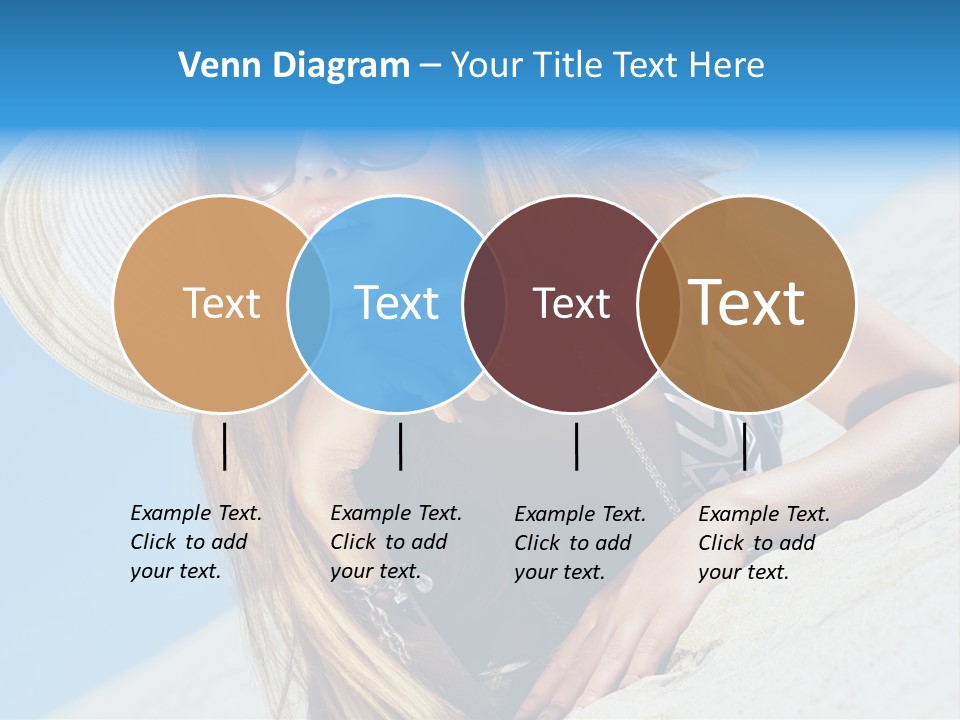 Venn Diagram – Your Title Text Here

Text

Text

Text

Text

Example Text. Click to add your text.

Example Text. Click to add your text.

Example Text. Click to add your text.

Example Text. Click to add your text.